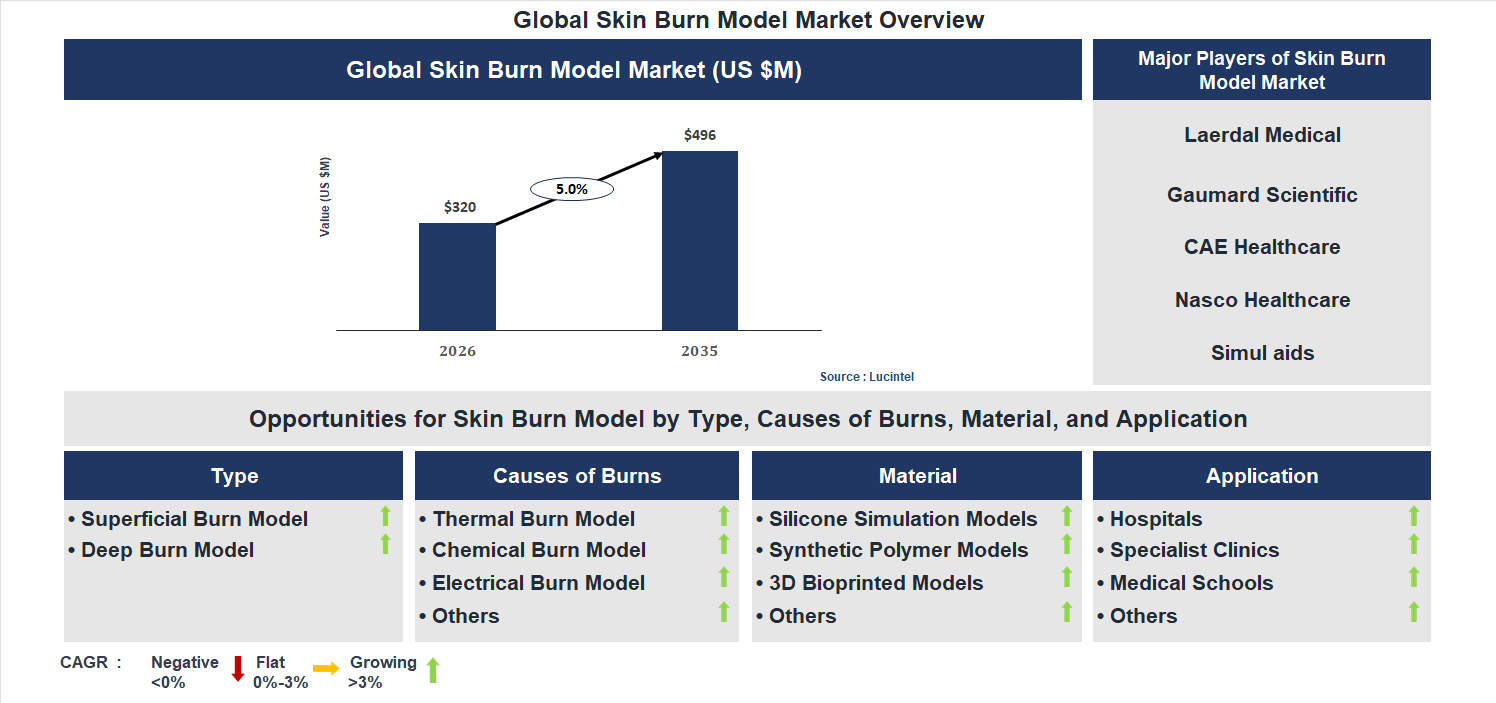 Global Skin Burn Model Market Overview

Global Skin Burn Model Market (US $M)

Value (US $M)

$320

5.0%

$496

2026

2035

Source : Lucintel

Major Players of Skin Burn Model Market

Laerdal Medical

Gaumard Scientific

CAE Healthcare

Nasco Healthcare

Simul aids

Opportunities for Skin Burn Model by Type, Causes of Burns, Material, and Application

Type
• Superficial Burn Model
• Deep Burn Model

Causes of Burns
• Thermal Burn Model
• Chemical Burn Model
• Electrical Burn Model
• Others

Material
• Silicone Simulation Models
• Synthetic Polymer Models
• 3D Bioprinted Models
• Others

Application
• Hospitals
• Specialist Clinics
• Medical Schools
• Others

CAGR : Negative <0% Flat 0%-3% Growing >3%